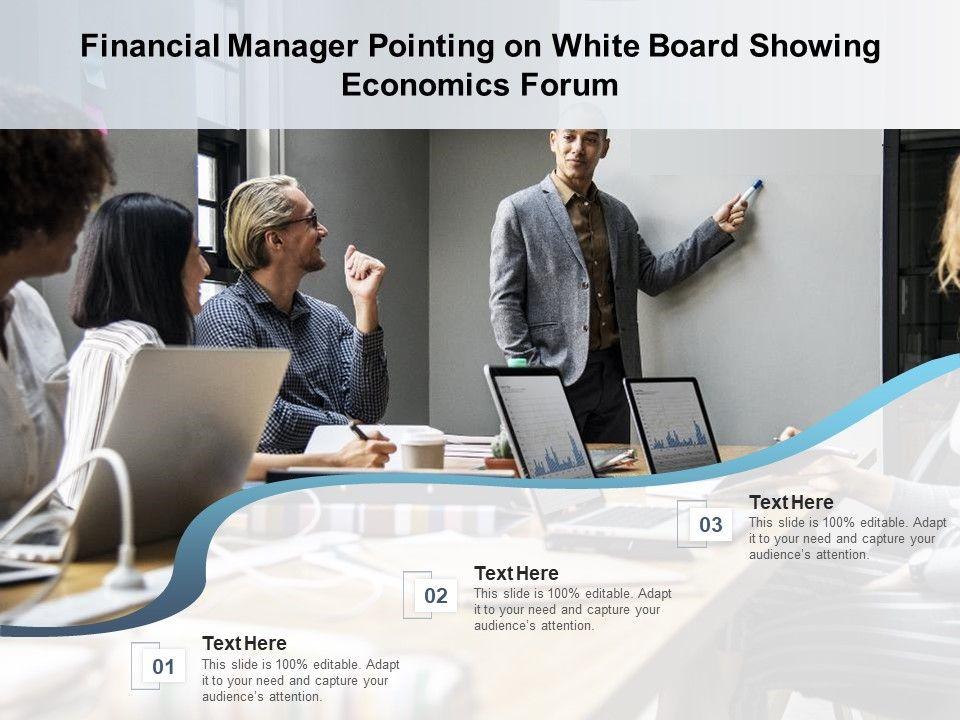 Financial Manager Pointing on White Board Showing Economics Forum

03
Text Here
This slide is 100% editable. Adapt it to your need and capture your audience's attention.

02
Text Here
This slide is 100% editable. Adapt it to your need and capture your audience's attention.

01
Text Here
This slide is 100% editable. Adapt it to your need and capture your audience's attention.